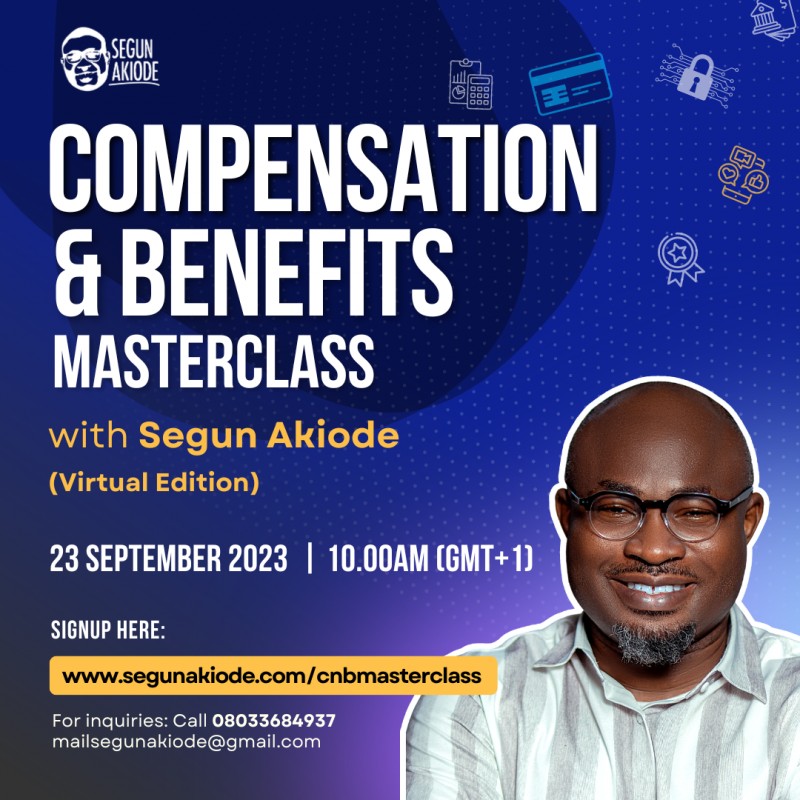 SEGUN AKIODE

COMPENSATION & BENEFITS MASTERCLASS

with Segun Akiode
(Virtual Edition)

23 SEPTEMBER 2023 | 10.00AM (GMT+1)

SIGNUP HERE:
www.segunakiode.com/cnbmasterclass

For inquiries: Call 08033684937
mailsegunakiode@gmail.com